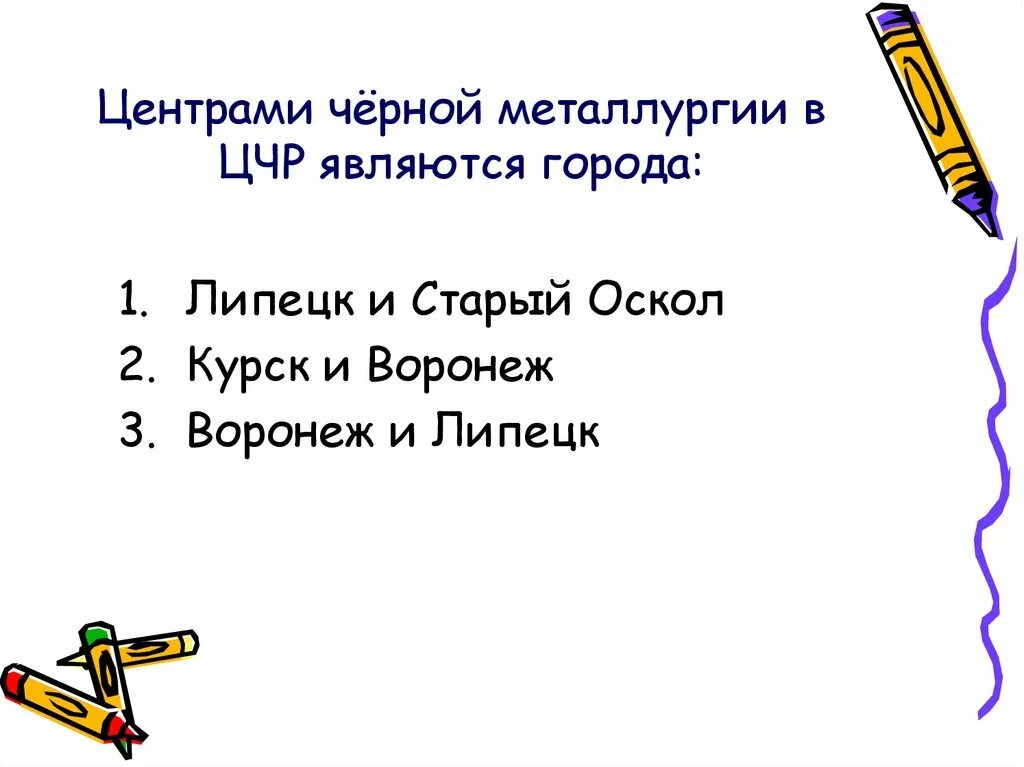 Центрами чёрной металлургии в ЦЧР являются города:

1. Липецк и Старый Оскол
2. Курск и Воронеж
3. Воронеж и Липецк